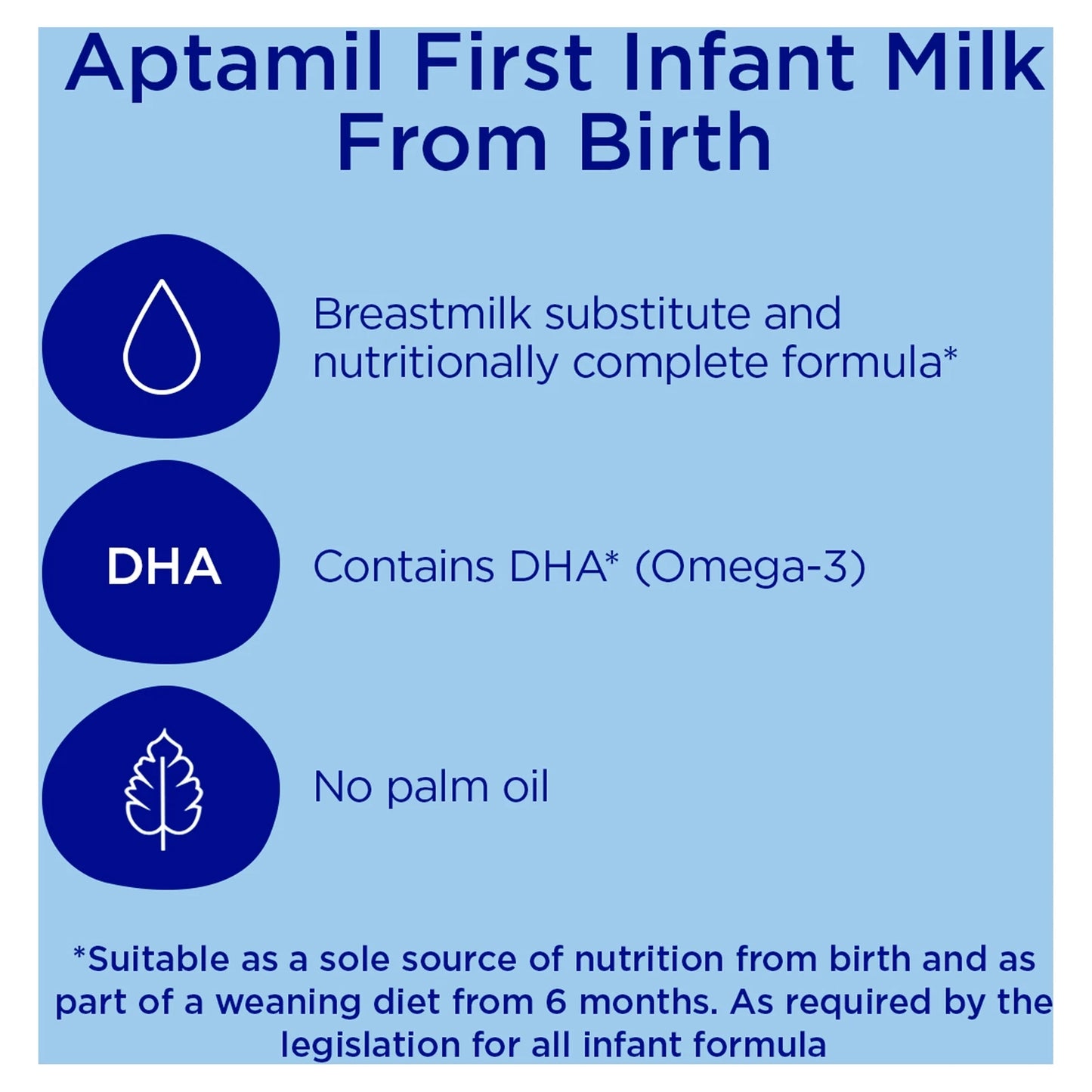 Aptamil First Infant Milk From Birth

Breastmilk substitute and nutritionally complete formula*

DHA

Contains DHA* (Omega-3)

No palm oil

*Suitable as a sole source of nutrition from birth and as part of a weaning diet from 6 months. As required by the legislation for all infant formula